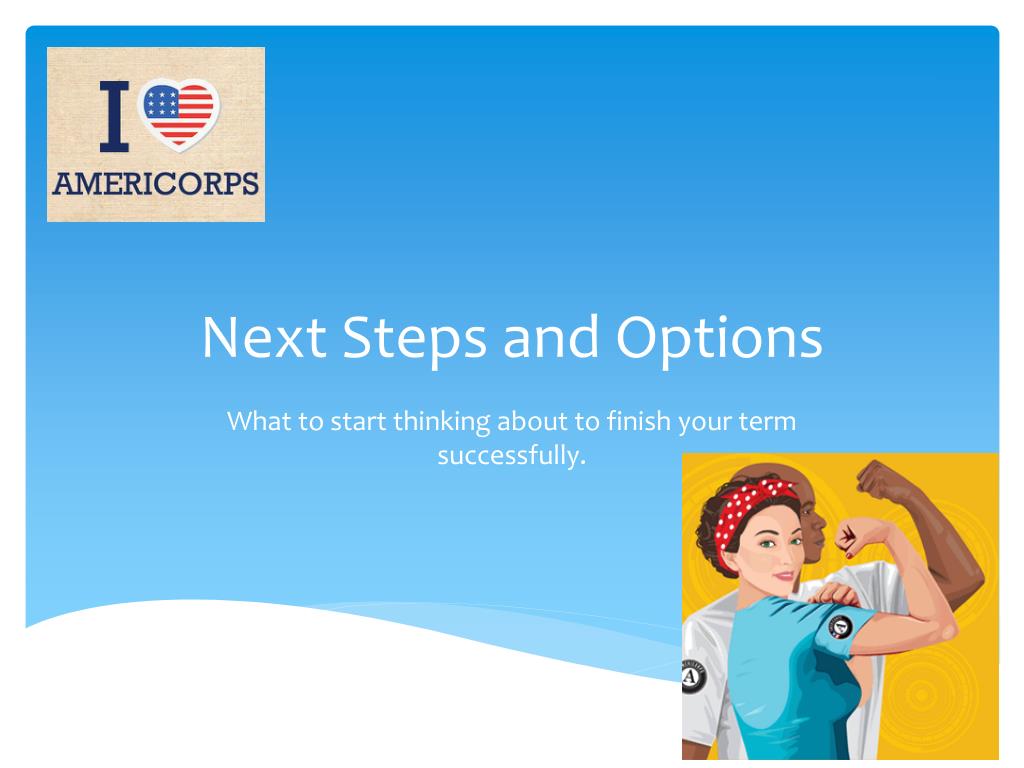 I AMERICORPS

Next Steps and Options

What to start thinking about to finish your term successfully.